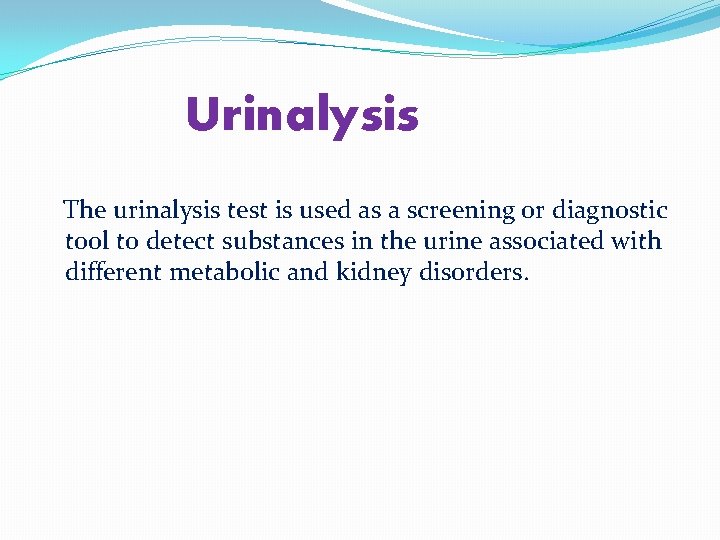 Urinalysis

The urinalysis test is used as a screening or diagnostic tool to detect substances in the urine associated with different metabolic and kidney disorders.